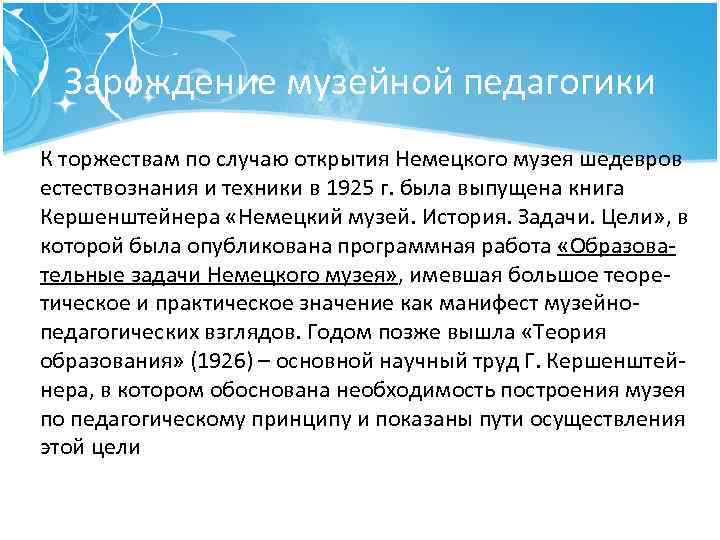 Зарождение музейной педагогики

К торжествам по случаю открытия Немецкого музея шедевров естествознания и техники в 1925 г. была выпущена книга Кершенштейнера «Немецкий музей. История. Задачи. Цели», в которой была опубликована программная работа «Образовательные задачи Немецкого музея», имевшая большое теоретическое и практическое значение как манифест музейно-педагогических взглядов. Годом позже вышла «Теория образования» (1926) – основной научный труд Г. Кершенштейнера, в котором обоснована необходимость построения музея по педагогическому принципу и показаны пути осуществления этой цели